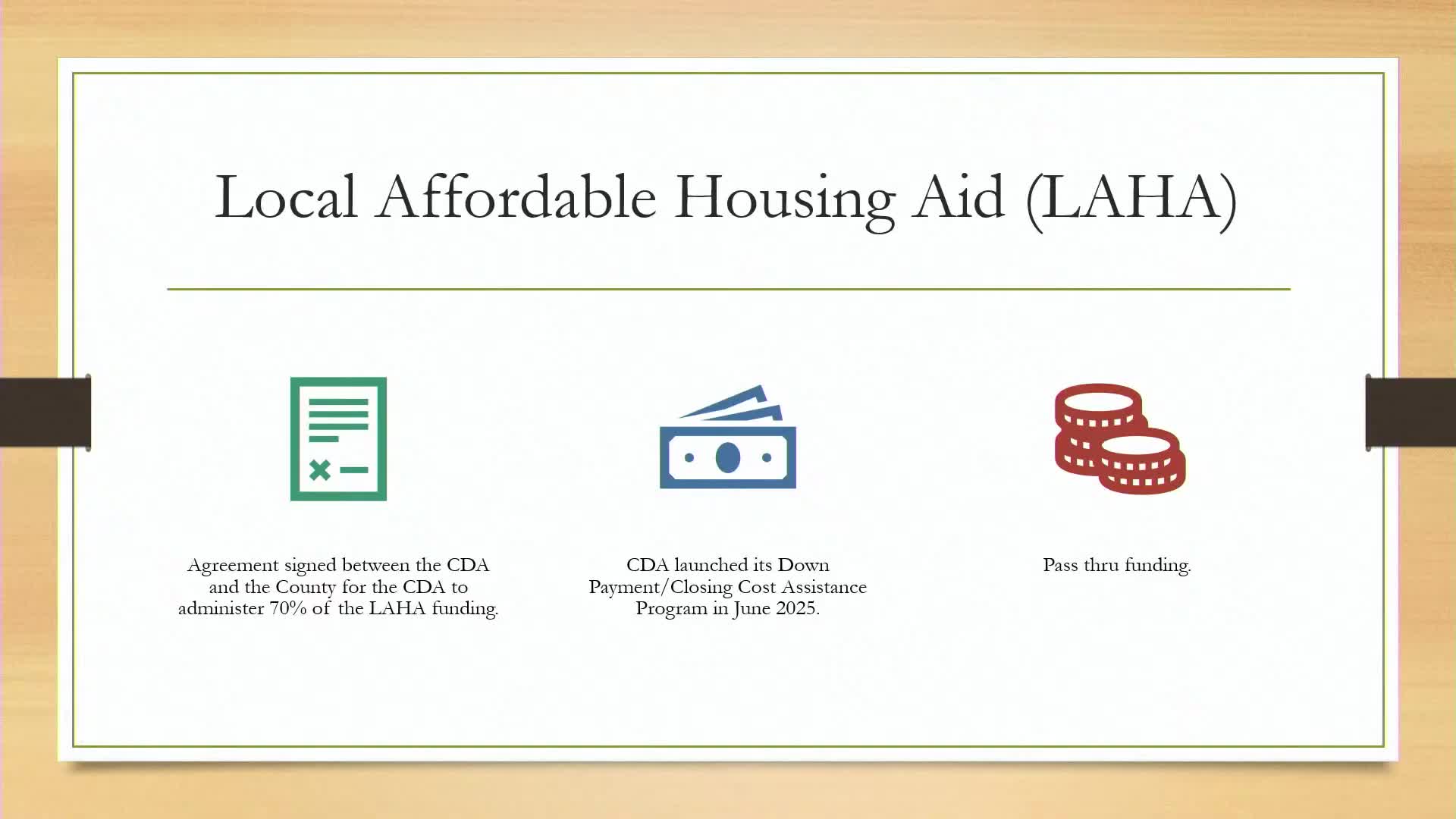 Local Affordable Housing Aid (LAHA)

Agreement signed between the CDA and the County for the CDA to administer 70% of the LAHA funding.

CDA launched its Down Payment/Closing Cost Assistance Program in June 2025.

Pass thru funding.